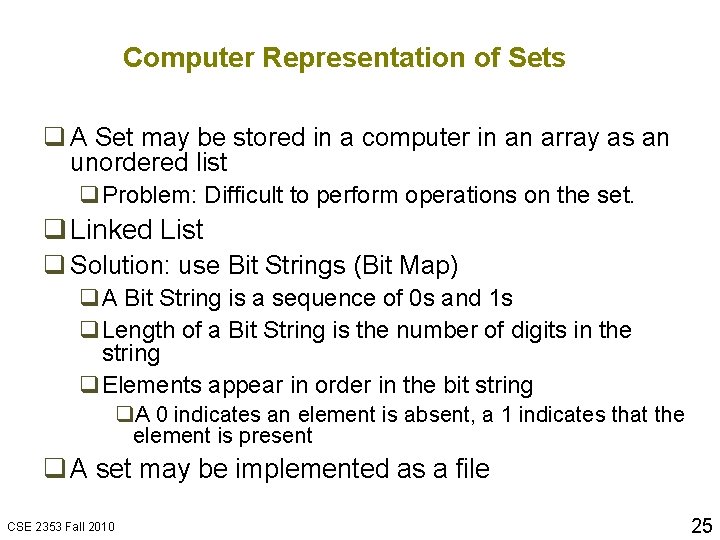 Computer Representation of Sets

❑ A Set may be stored in a computer in an array as an unordered list

❑ Problem: Difficult to perform operations on the set.

❑ Linked List

❑ Solution: use Bit Strings (Bit Map)

❑ A Bit String is a sequence of 0s and 1s

❑ Length of a Bit String is the number of digits in the string

❑ Elements appear in order in the bit string

❑ A 0 indicates an element is absent, a 1 indicates that the element is present

❑ A set may be implemented as a file

CSE 2353 Fall 2010

25